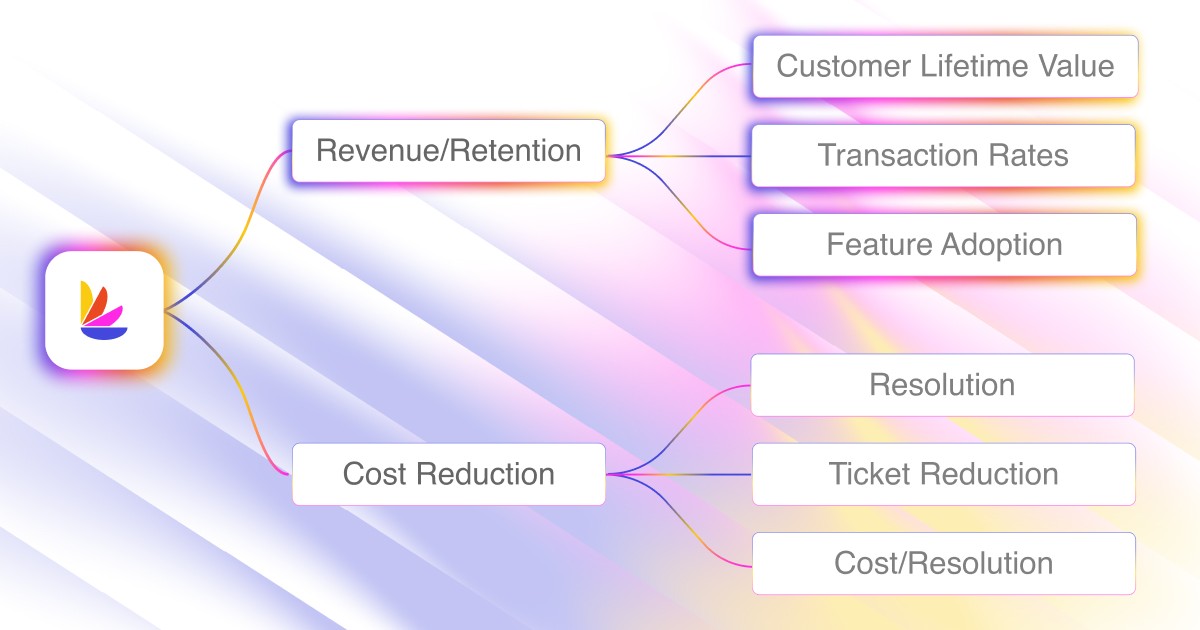 Revenue/Retention

Customer Lifetime Value

Transaction Rates

Feature Adoption

Cost Reduction

Resolution

Ticket Reduction

Cost/Resolution